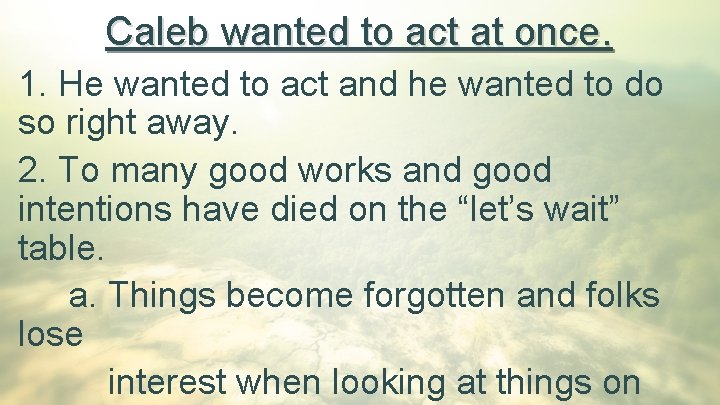 Caleb wanted to act at once.

1. He wanted to act and he wanted to do so right away.

2. To many good works and good intentions have died on the “let’s wait” table.

a. Things become forgotten and folks lose

interest when looking at things on